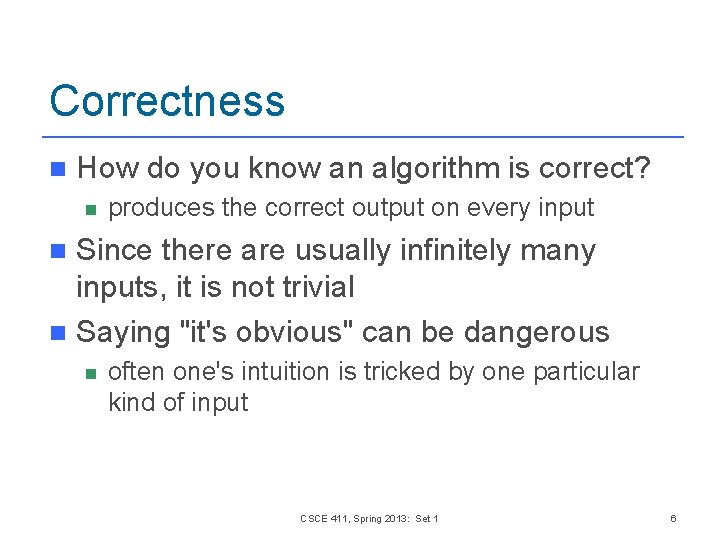 Correctness

How do you know an algorithm is correct?

produces the correct output on every input

Since there are usually infinitely many inputs, it is not trivial

Saying "it's obvious" can be dangerous

often one's intuition is tricked by one particular kind of input

CSCE 411, Spring 2013: Set 1

6